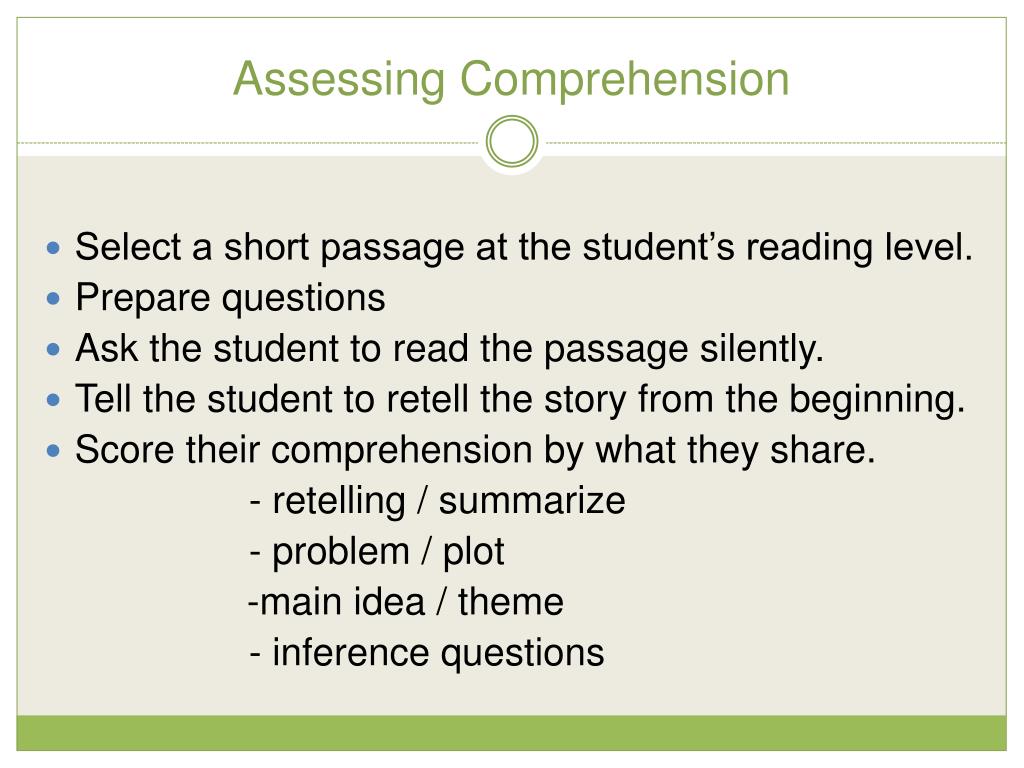 Assessing Comprehension

- Select a short passage at the student’s reading level.
- Prepare questions
- Ask the student to read the passage silently.
- Tell the student to retell the story from the beginning.
- Score their comprehension by what they share.

- retelling / summarize
- problem / plot
-main idea / theme
- inference questions